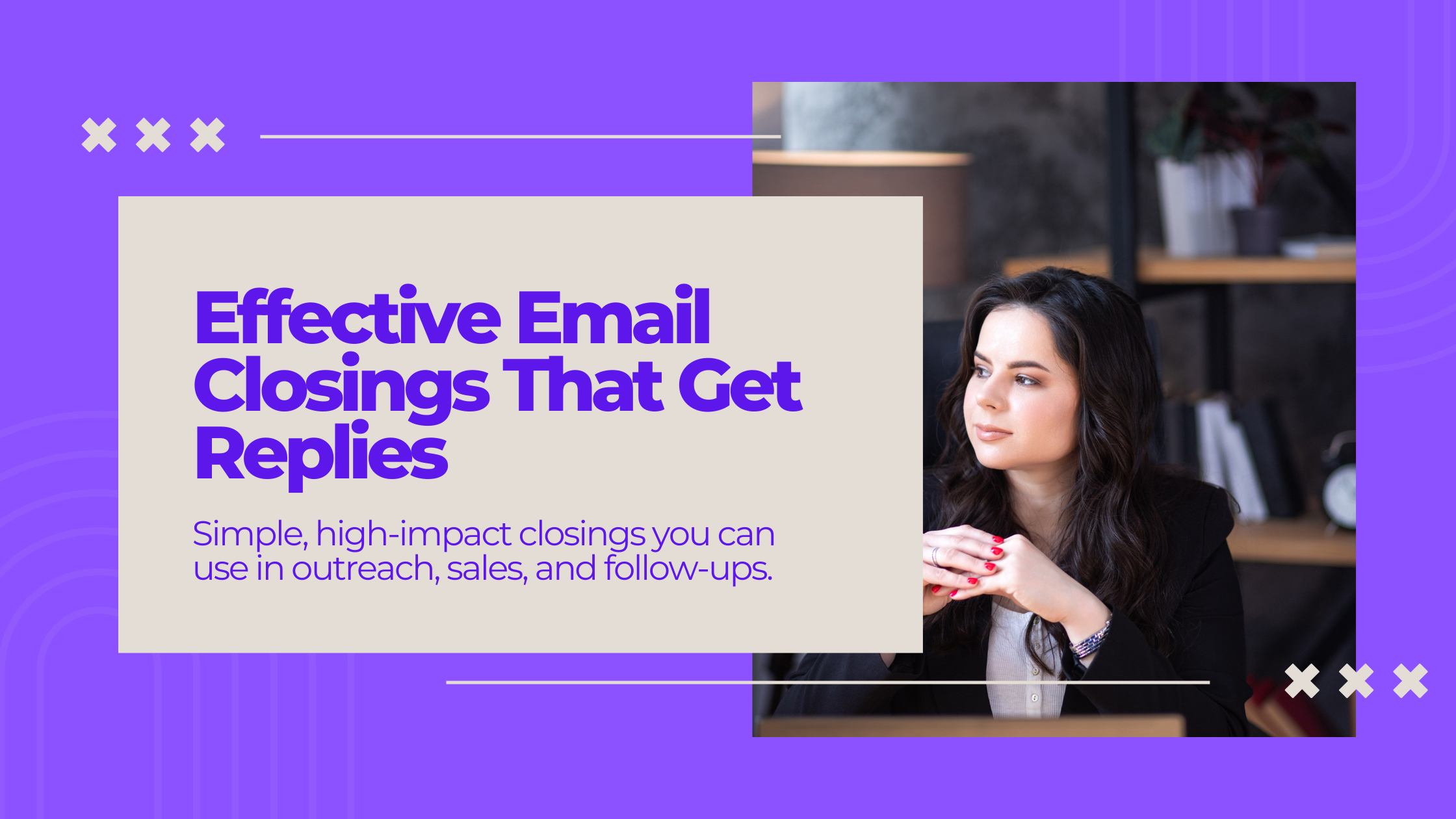 Effective Email Closings That Get Replies

Simple, high-impact closings you can use in outreach, sales, and follow-ups.